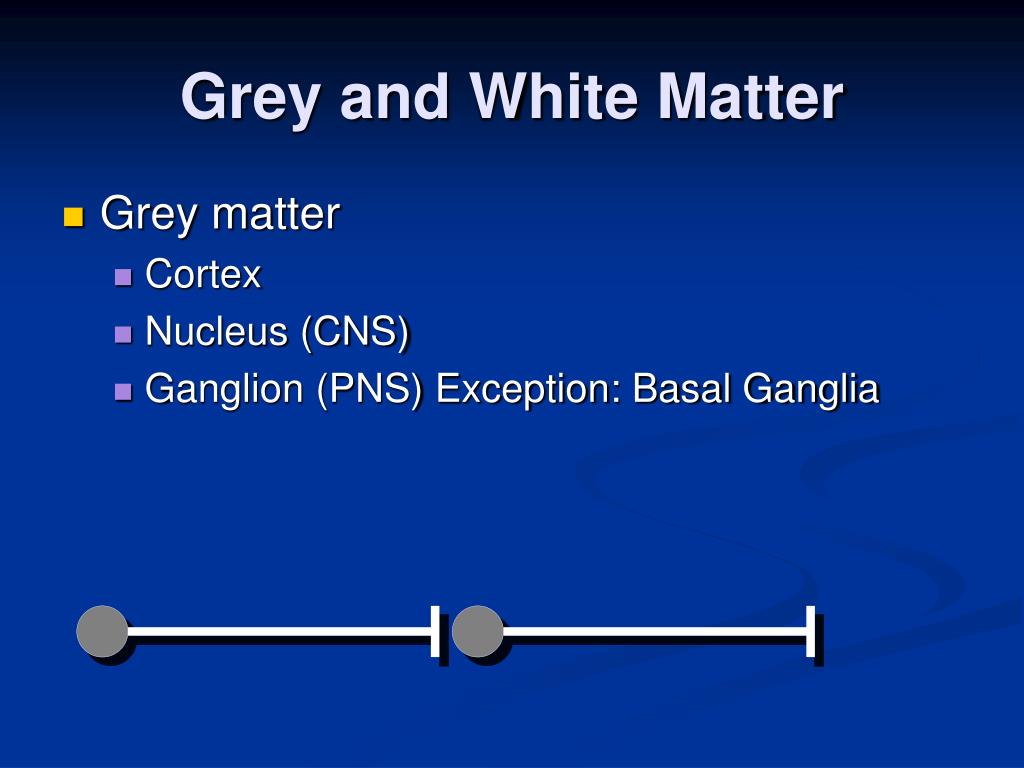 Grey and White Matter

Grey matter
Cortex
Nucleus (CNS)
Ganglion (PNS) Exception: Basal Ganglia